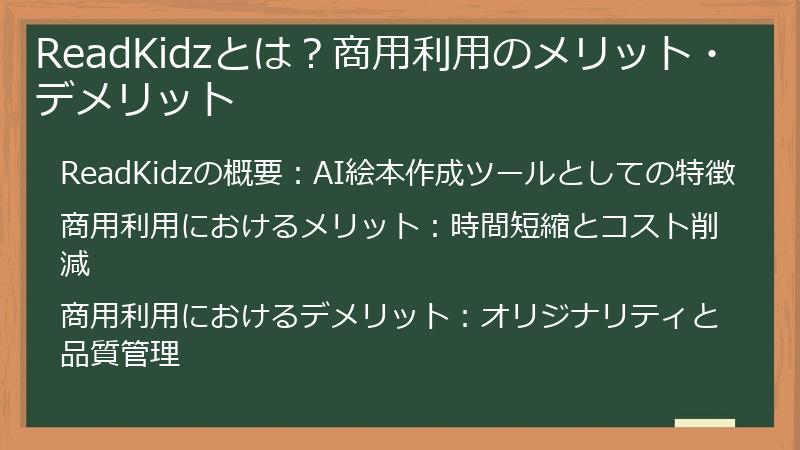 ReadKidzとは？商用利用のメリット・デメリット

ReadKidzの概要：AI絵本作成ツールとしての特徴

商用利用におけるメリット：時間短縮とコスト削減

商用利用におけるデメリット：オリジナリティと品質管理